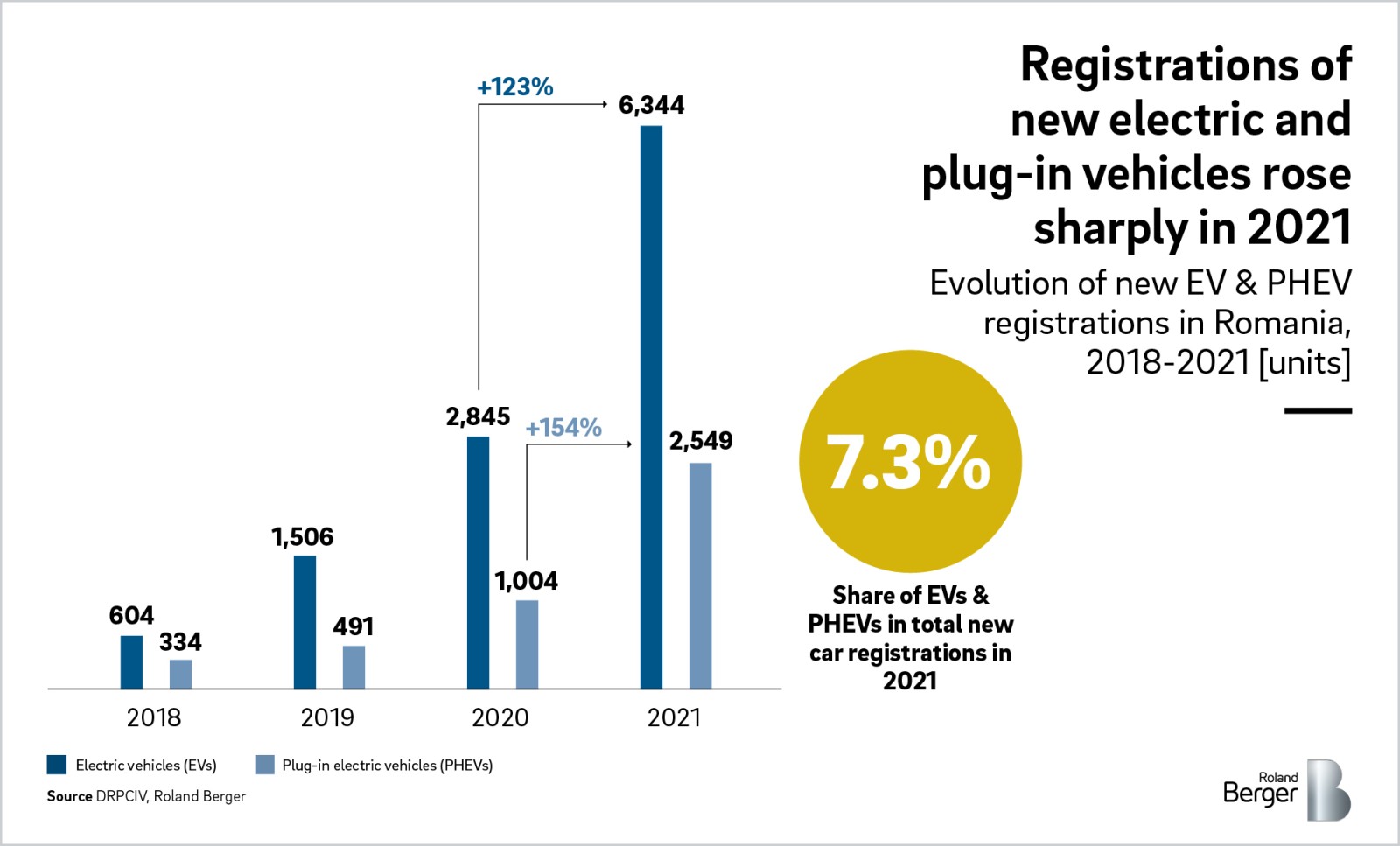 Registrations of new electric and plug-in vehicles rose sharply in 2021

Evolution of new EV & PHEV registrations in Romania, 2018-2021 [units]

+123%

6,344

2,845

+154%

2,549

1,506

1,004

604

334

491

2018

2019

2020

2021

7.3%

Share of EVs & PHEVs in total new car registrations in 2021

Electric vehicles (EVs)

Plug-in electric vehicles (PHEVs)

Source DRPCIV, Roland Berger

Roland Berger